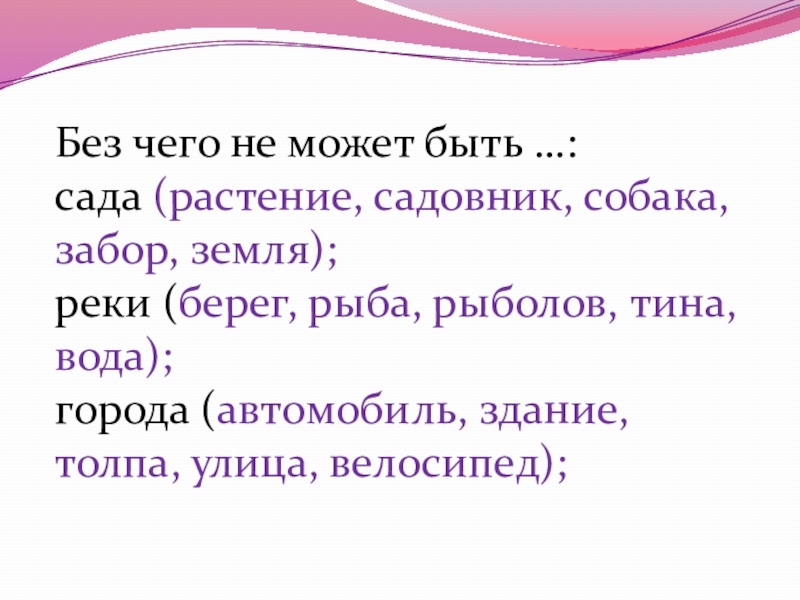 Без чего не может быть …:
сада (растение, садовник, собака, забор, земля);
реки (берег, рыба, рыболов, тина, вода);
города (автомобиль, здание, толпа, улица, велосипед);